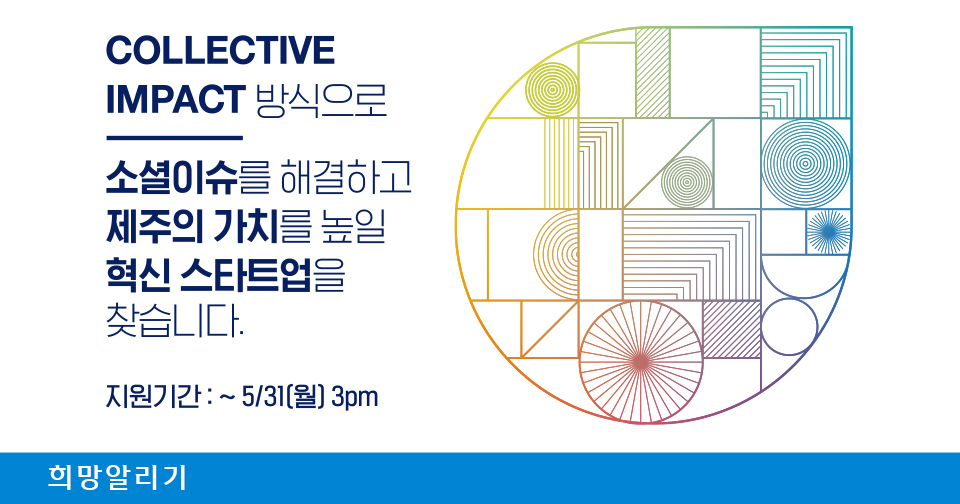 COLLECTIVE IMPACT 방식으로

소셜이슈를 해결하고 제주의 가치를 높일 혁신 스타트업을 찾습니다.

지원기간 : ~ 5/31(월) 3pm

희망알리기